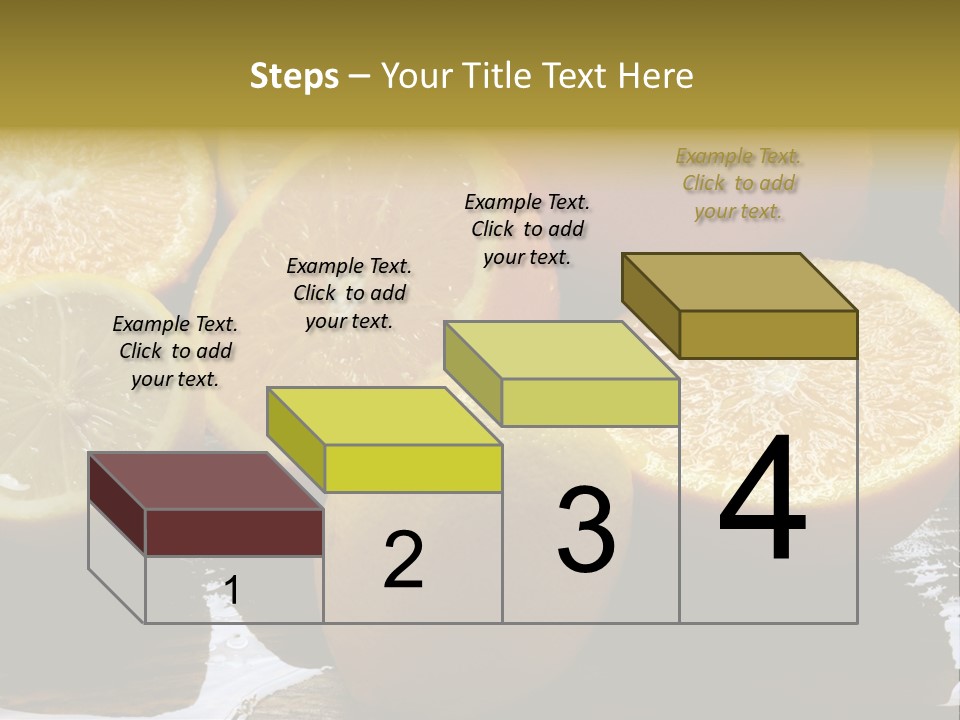 Steps – Your Title Text Here

Example Text. Click to add your text.

Example Text. Click to add your text.

Example Text. Click to add your text.

Example Text. Click to add your text.

1

2

3

4